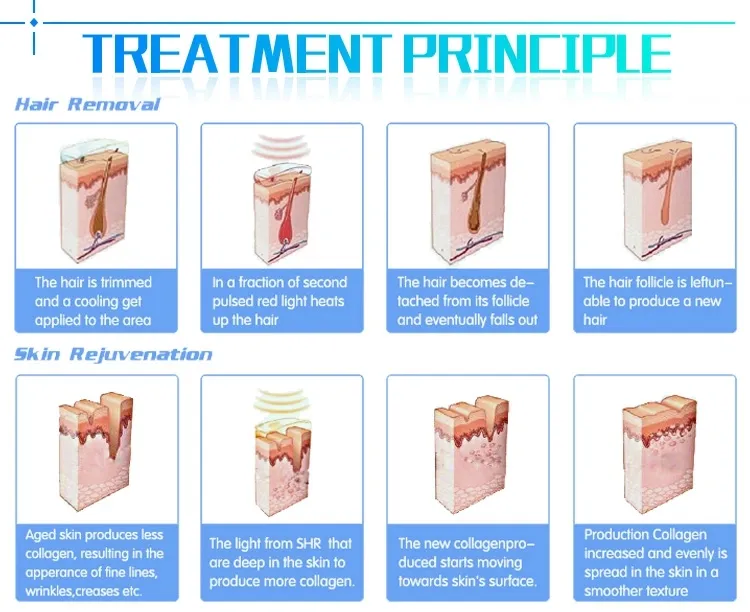 TREATMENT PRINCIPLE

Hair Removal

The hair is trimmed and a cooling get applied to the area

In a fraction of second pulsed red light heats up the hair

The hair becomes detached from its follicle and eventually falls out

The hair follicle is leftunable to produce a new hair

Skin Rejuvenation

Aged skin produces less collagen, resulting in the apperance of fine lines, wrinkles,creases etc.

The light from SHR that are deep in the skin to produce more collagen.

The new collagenproduced starts moving towards skin's surface.

Production Collagen increased and evenly is spread in the skin in a smoother texture